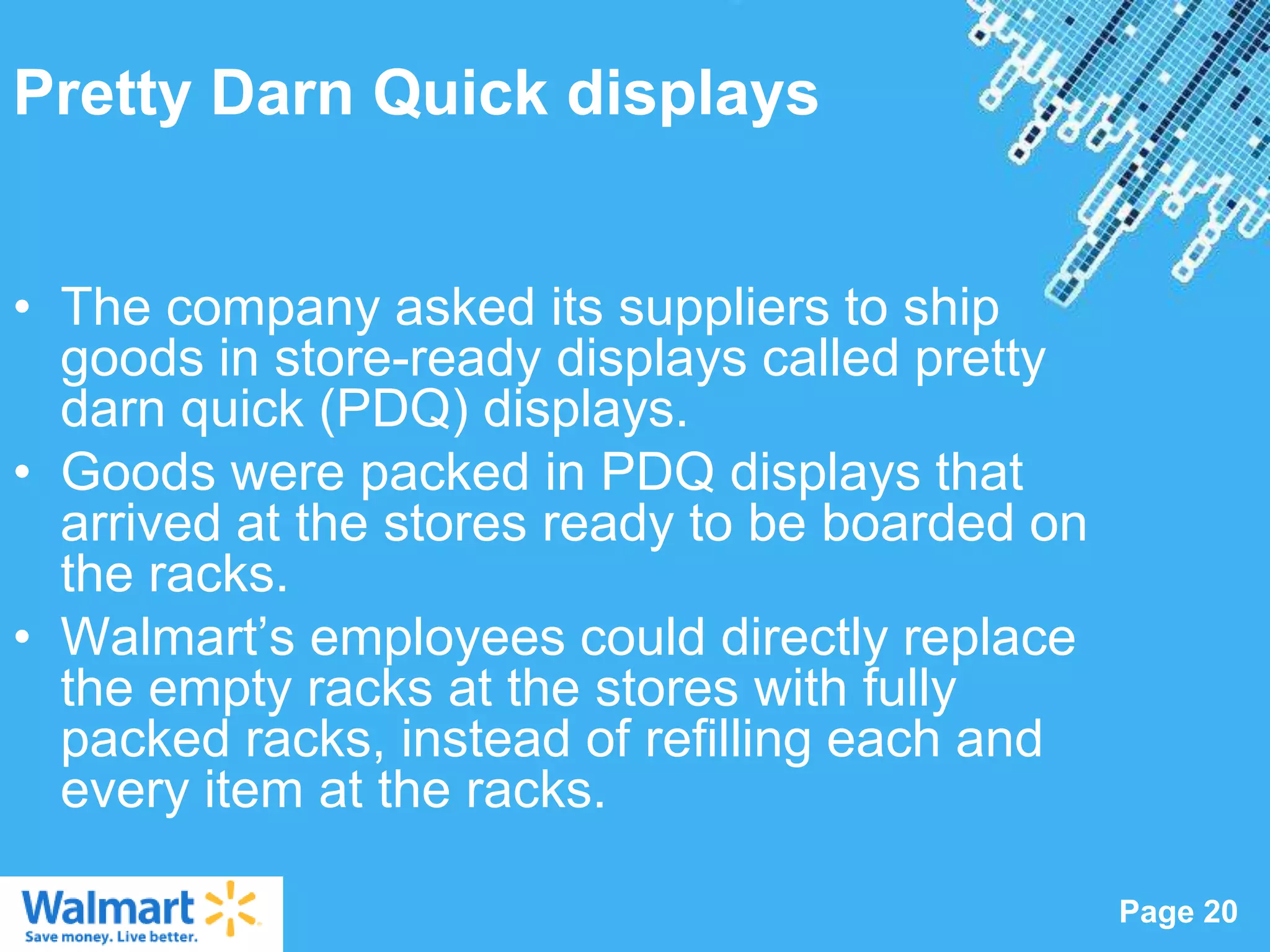 Pretty Darn Quick displays

• The company asked its suppliers to ship goods in store-ready displays called pretty darn quick (PDQ) displays.
• Goods were packed in PDQ displays that arrived at the stores ready to be boarded on the racks.
• Walmart’s employees could directly replace the empty racks at the stores with fully packed racks, instead of refilling each and every item at the racks.

Walmart
Save money. Live better.

Page 20